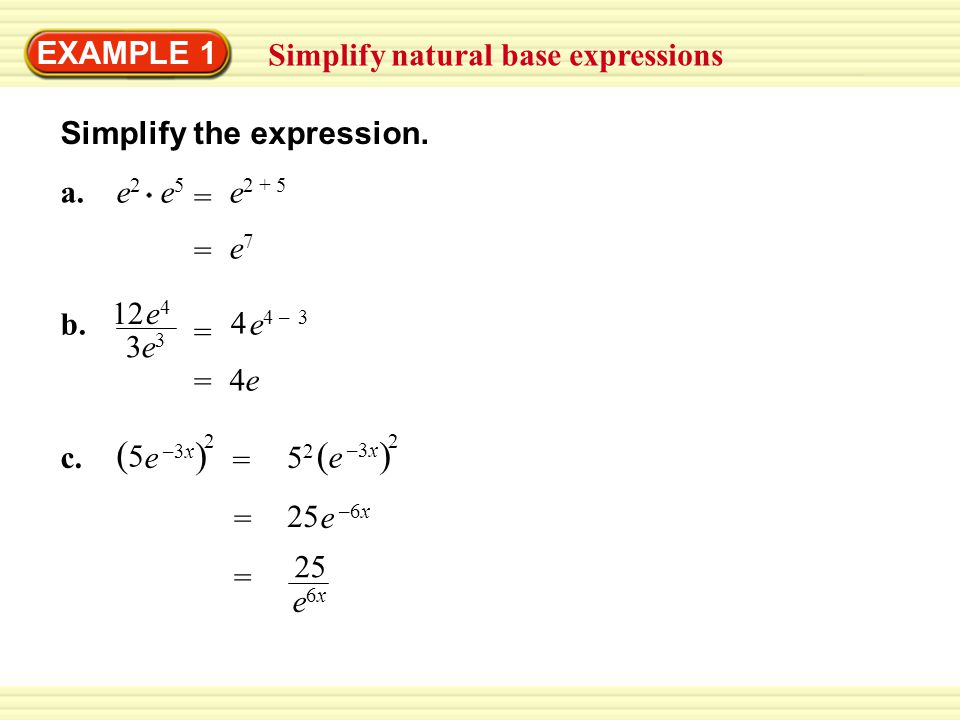 EXAMPLE 1 Simplify natural base expressions

Simplify the expression.

a. $e^2 \cdot e^5 = e^{2+5}$

$= e^7$

b. $\frac{12e^4}{3e^3} = 4e^{4-3}$

$= 4e$

c. $(5e^{-3x})^2 = 5^2(e^{-3x})^2$

$= 25e^{-6x}$

$= \frac{25}{e^{6x}}$